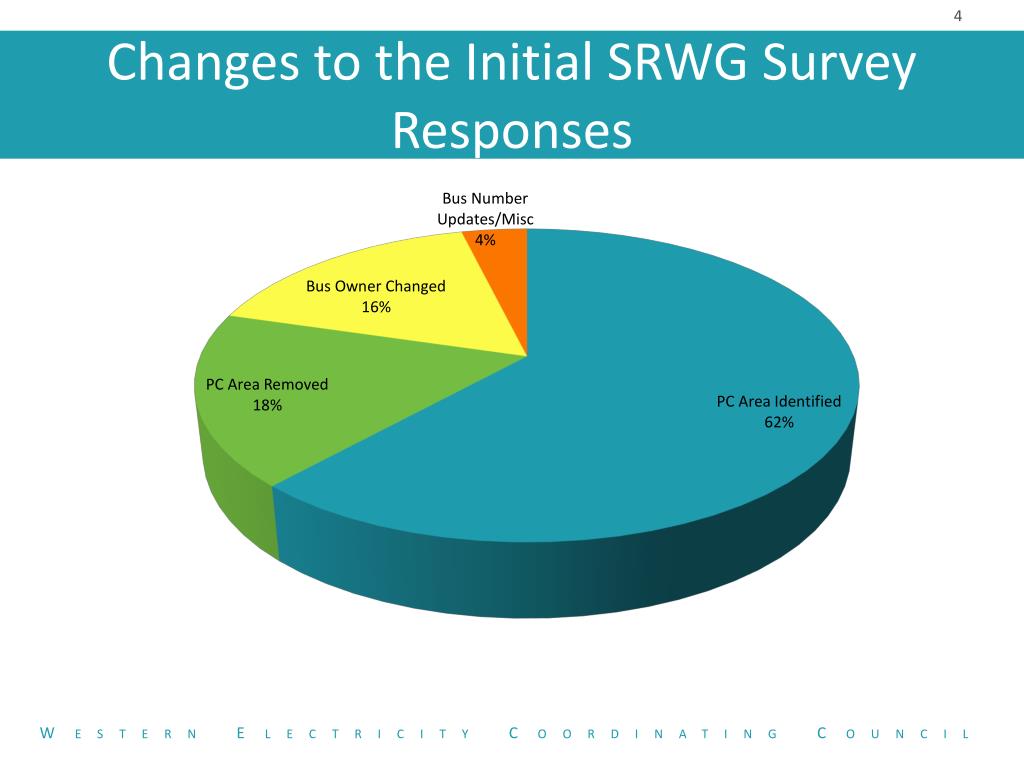 4

Changes to the Initial SRWG Survey Responses

Bus Number Updates/Misc
4%

Bus Owner Changed
16%

PC Area Removed
18%

PC Area Identified
62%

WESTERN ELECTRICITY COORDINATING COUNCIL